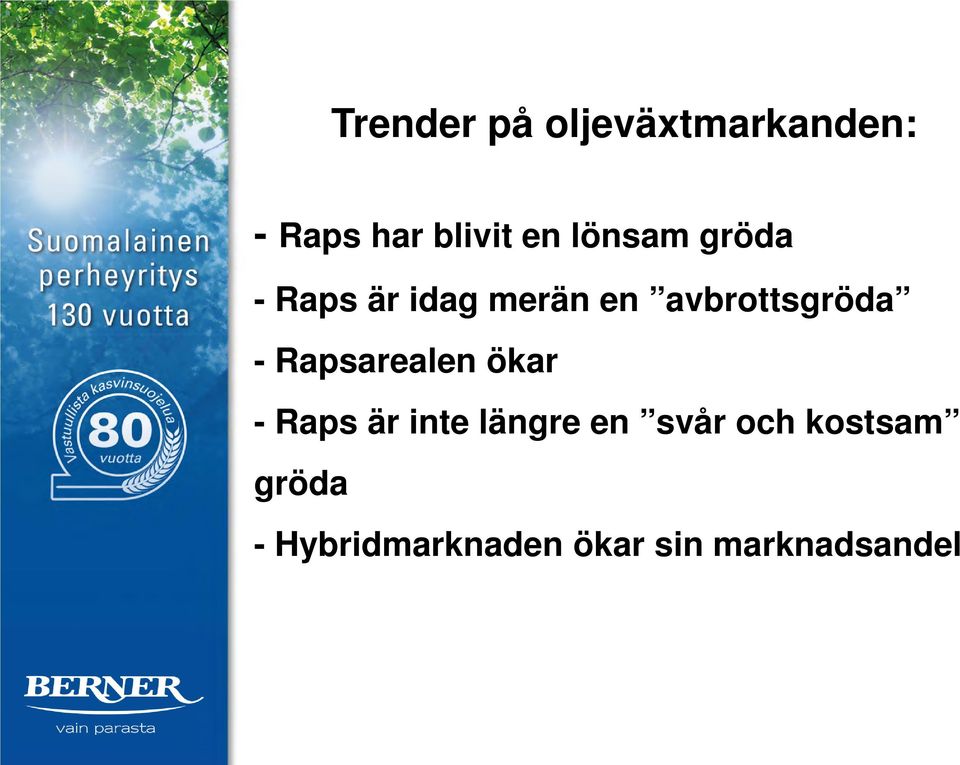 Suomalainen perheyritys 130 vuotta

Vastuullista kasvinsuojelua 80 vuotta

BERNER
vain parasta

Trender på oljeväxtmarkanden:

- Raps har blivit en lönsam gröda

- Raps är idag merän en ”avbrottsgröda”

- Rapsarealen ökar

- Raps är inte längre en ”svår och kostsam” gröda

- Hybridmarknaden ökar sin marknadsandel